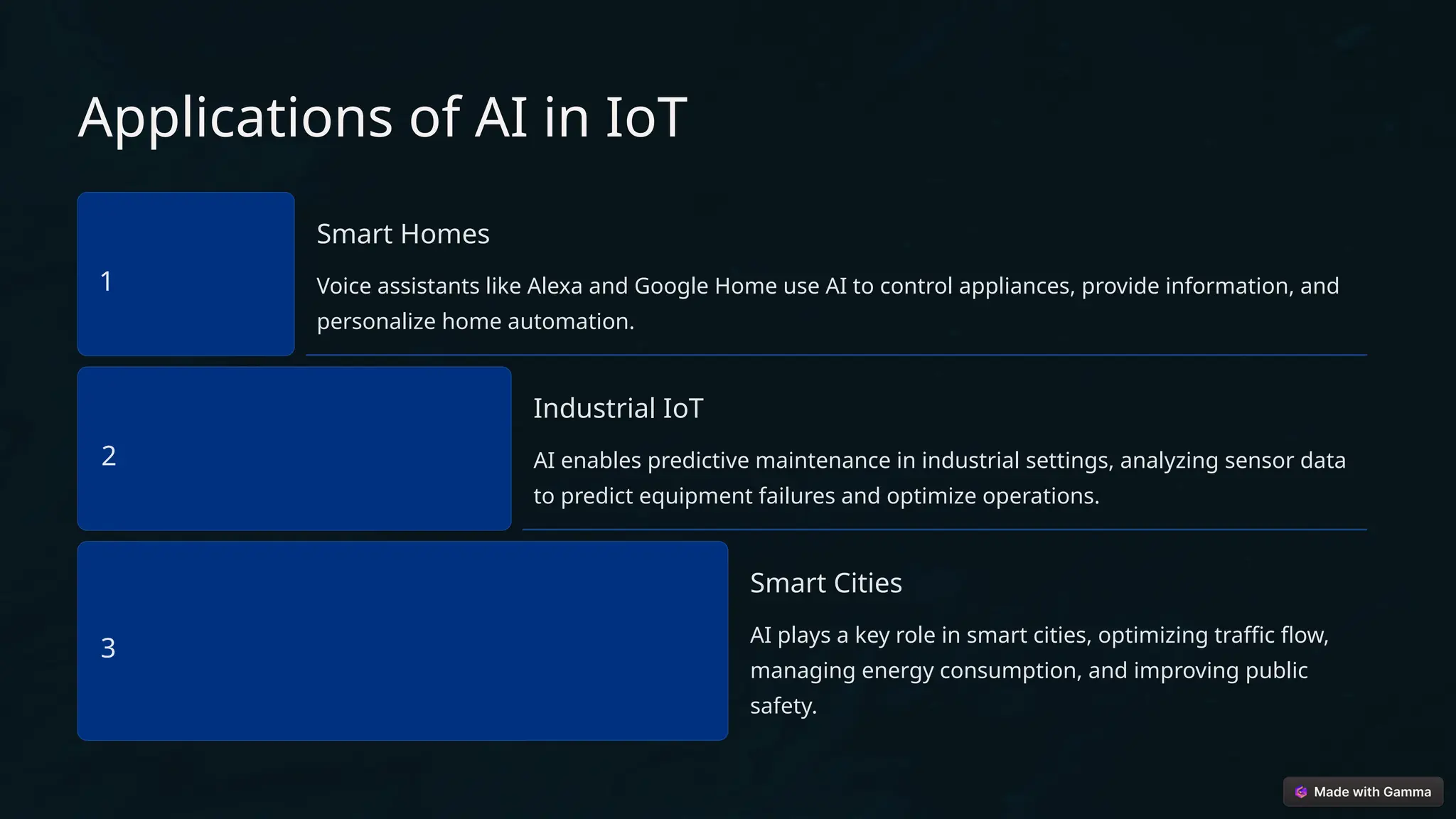 Applications of AI in IoT

1

Smart Homes

Voice assistants like Alexa and Google Home use AI to control appliances, provide information, and personalize home automation.

2

Industrial IoT

AI enables predictive maintenance in industrial settings, analyzing sensor data to predict equipment failures and optimize operations.

3

Smart Cities

AI plays a key role in smart cities, optimizing traffic flow, managing energy consumption, and improving public safety.

Made with Gamma